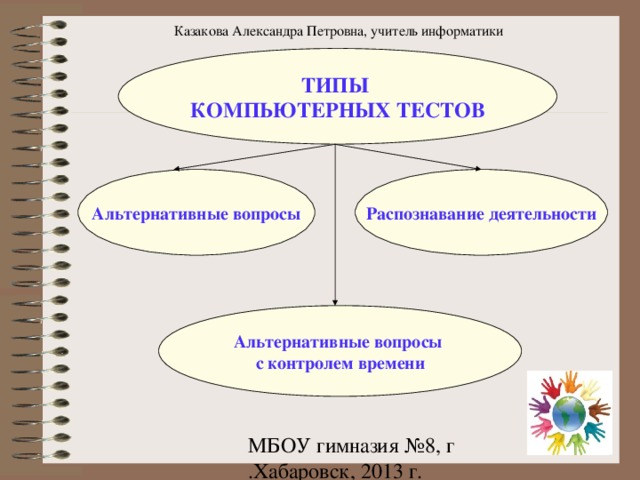 Казакова Александра Петровна, учитель информатики

ТИПЫ
КОМПЬЮТЕРНЫХ ТЕСТОВ

Альтернативные вопросы

Распознавание деятельности

Альтернативные вопросы с контролем времени

МБОУ гимназия №8, г .Хабаровск, 2013 г.